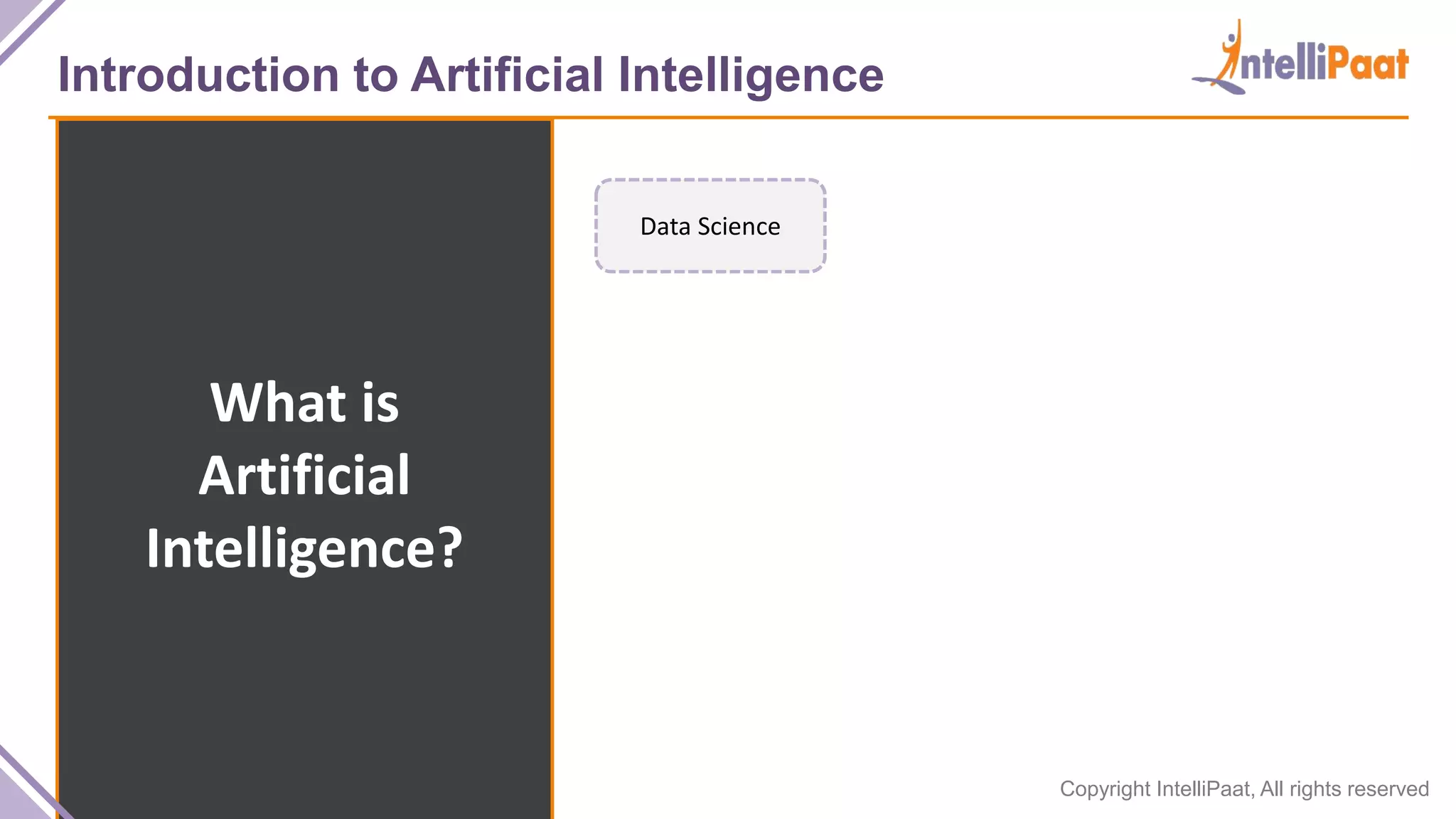 Introduction to Artificial Intelligence

IntelliPaat

What is Artificial Intelligence?

Data Science

Copyright IntelliPaat, All rights reserved